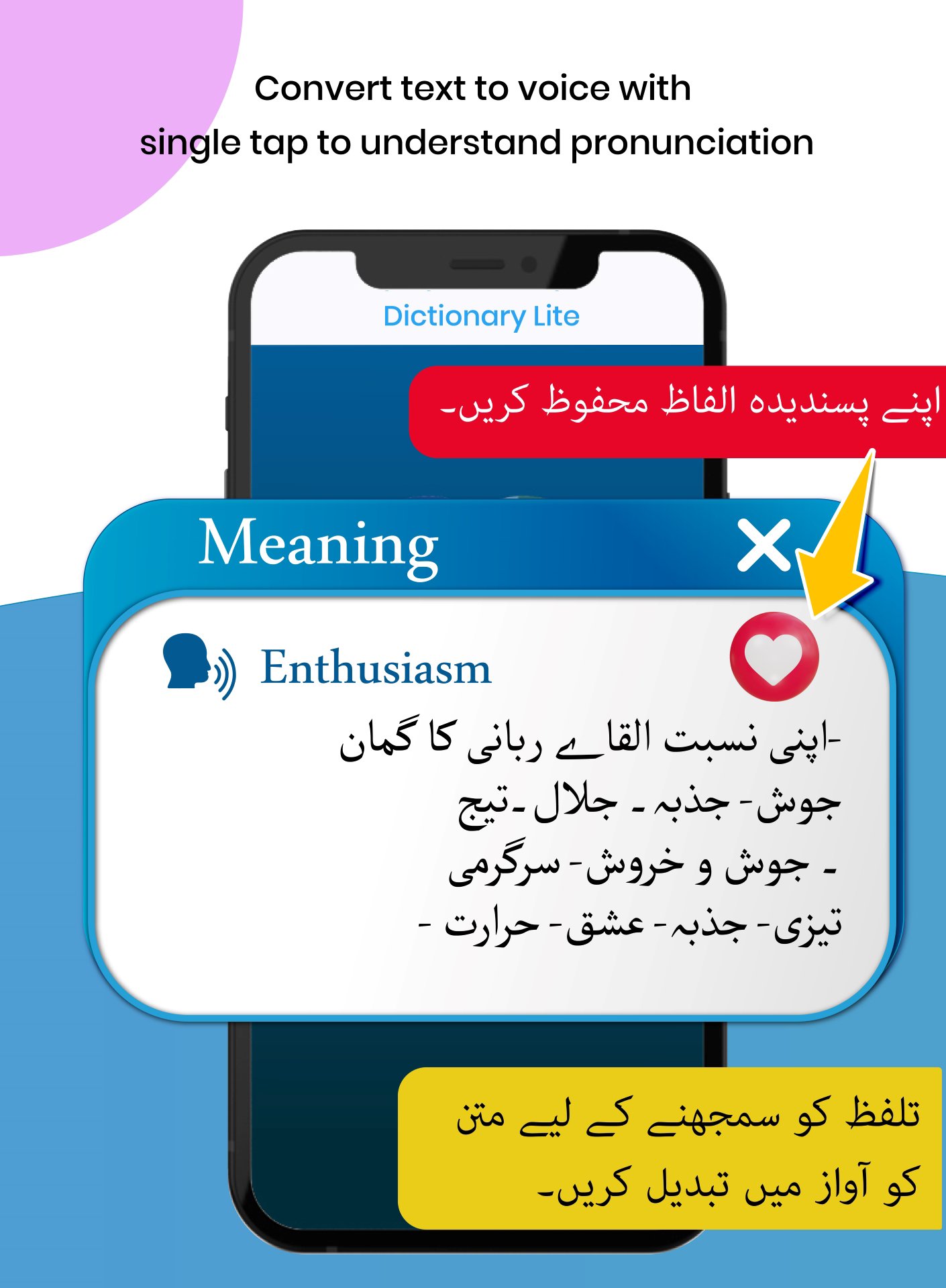 Convert text to voice with single tap to understand pronunciation

Dictionary Lite

اپنے پسندیدہ الفاظ محفوظ کریں۔

Meaning

Enthusiasm

-اپنی نسبت القاے ربانی کا گمان
جوش- جذبہ ۔ جلال ۔تیج
۔ جوش و خروش- سرگرمی
تیزی- جذبہ- عشق- حرارت -

تلفظ کو سمجھنے کے لیے متن کو آواز میں تبدیل کریں۔